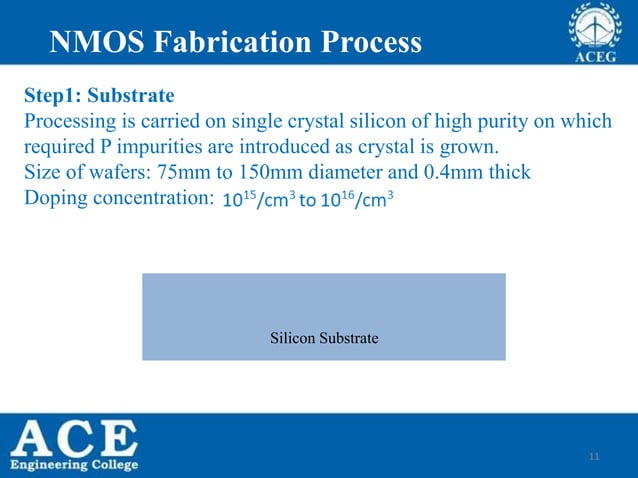 NMOS Fabrication Process

ACEG

Step1: Substrate
Processing is carried on single crystal silicon of high purity on which required P impurities are introduced as crystal is grown.
Size of wafers: 75mm to 150mm diameter and 0.4mm thick
Doping concentration: $10^{15}/cm^3$ to $10^{16}/cm^3$

Silicon Substrate

ACE
Engineering College

11